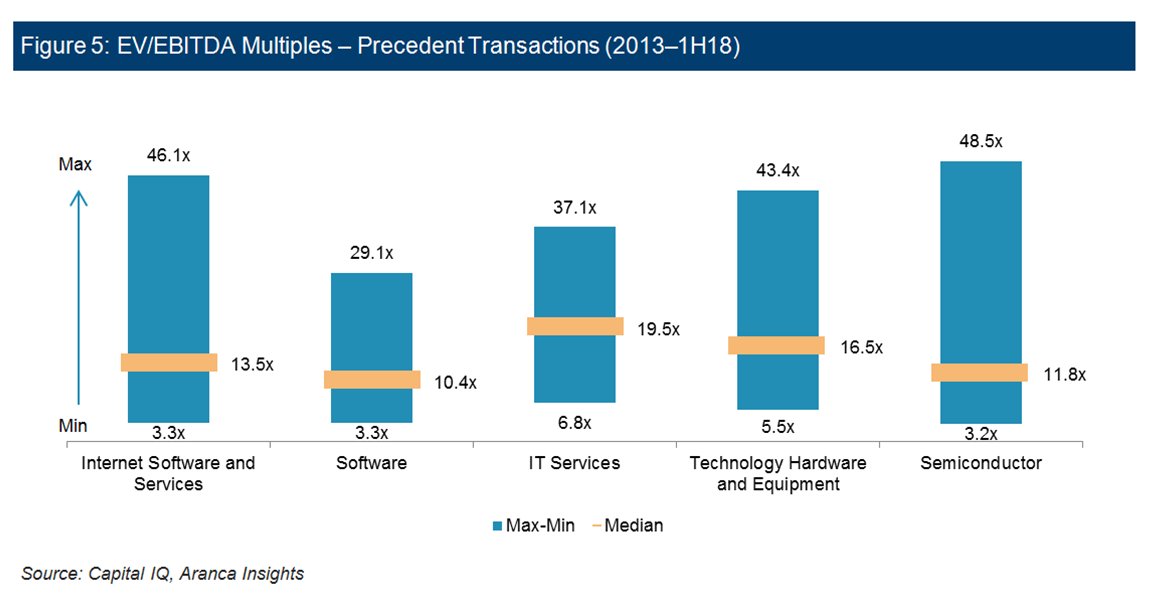 Figure 5: EV/EBITDA Multiples – Precedent Transactions (2013–1H18)

Max

Min

46.1x
13.5x
3.3x

29.1x
10.4x
3.3x

37.1x
19.5x
6.8x

43.4x
16.5x
5.5x

48.5x
11.8x
3.2x

Internet Software and Services

Software

IT Services

Technology Hardware and Equipment

Semiconductor

Max-Min Median

Source: Capital IQ, Aranca Insights